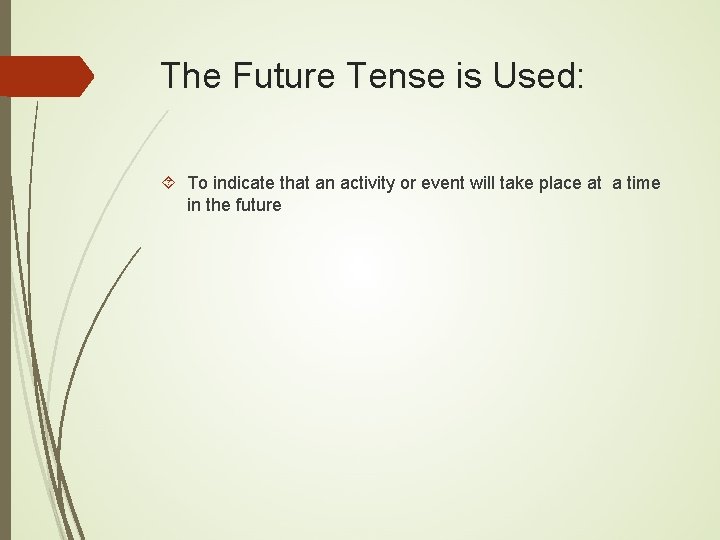 The Future Tense is Used:

To indicate that an activity or event will take place at a time in the future